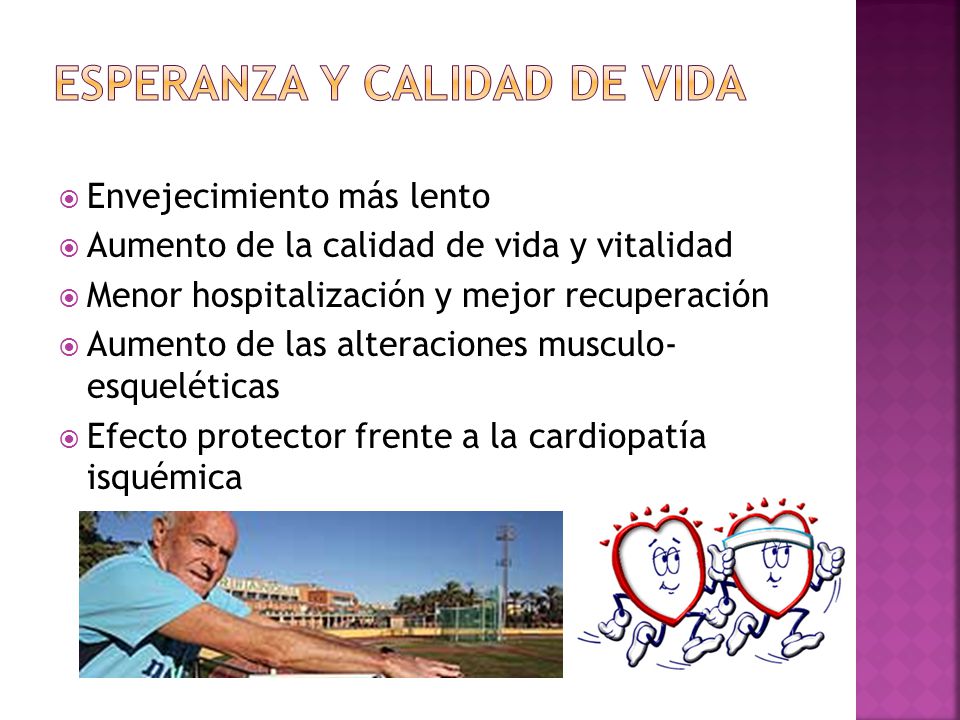 ESPERANZA Y CALIDAD DE VIDA

Envejecimiento más lento
Aumento de la calidad de vida y vitalidad
Menor hospitalización y mejor recuperación
Aumento de las alteraciones musculo-esqueléticas
Efecto protector frente a la cardiopatía isquémica